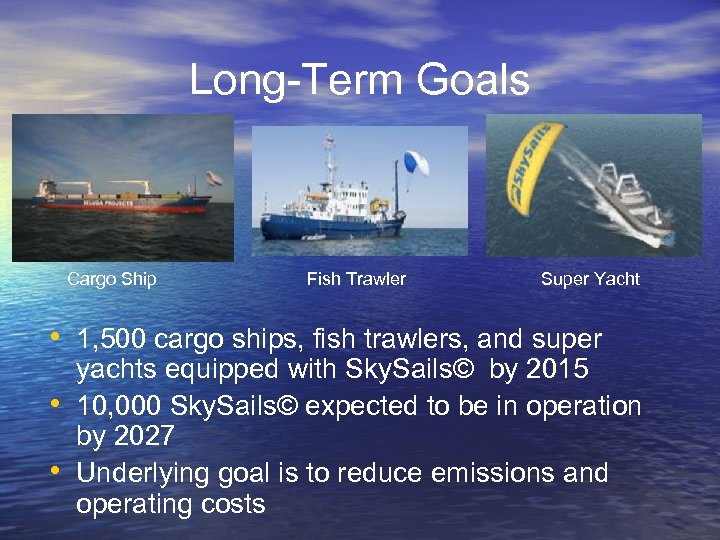 Long-Term Goals

BELUGA PROJECTS

SkySails

Cargo Ship

Fish Trawler

Super Yacht

• 1,500 cargo ships, fish trawlers, and super yachts equipped with SkySails© by 2015
• 10,000 SkySails© expected to be in operation by 2027
• Underlying goal is to reduce emissions and operating costs